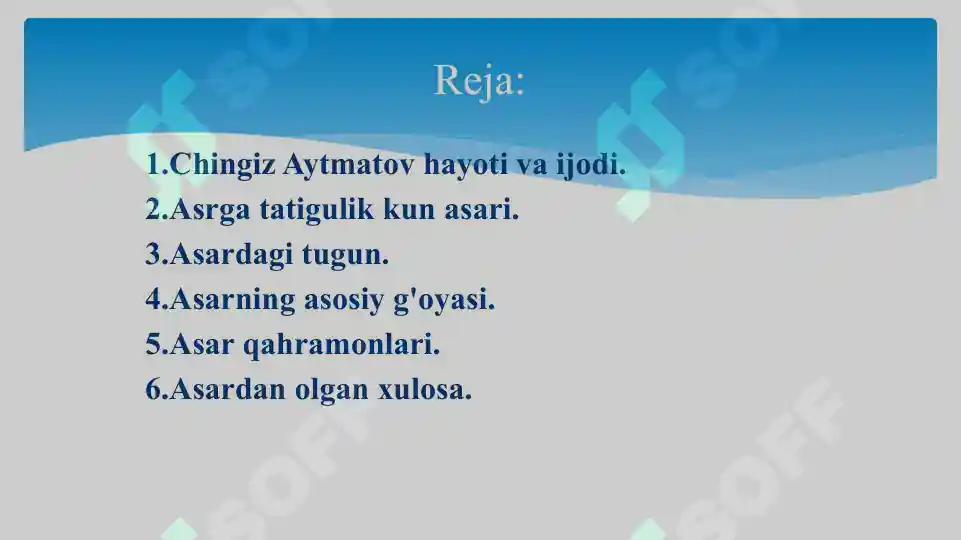 Reja:

1.Chingiz Aytmatov hayoti va ijodi.
2.Asrga tatigulik kun asari.
3.Asardagi tugun.
4.Asarning asosiy g'oyasi.
5.Asar qahramonlari.
6.Asardan olgan xulosa.

SOFF SOFF SOFF SOFF